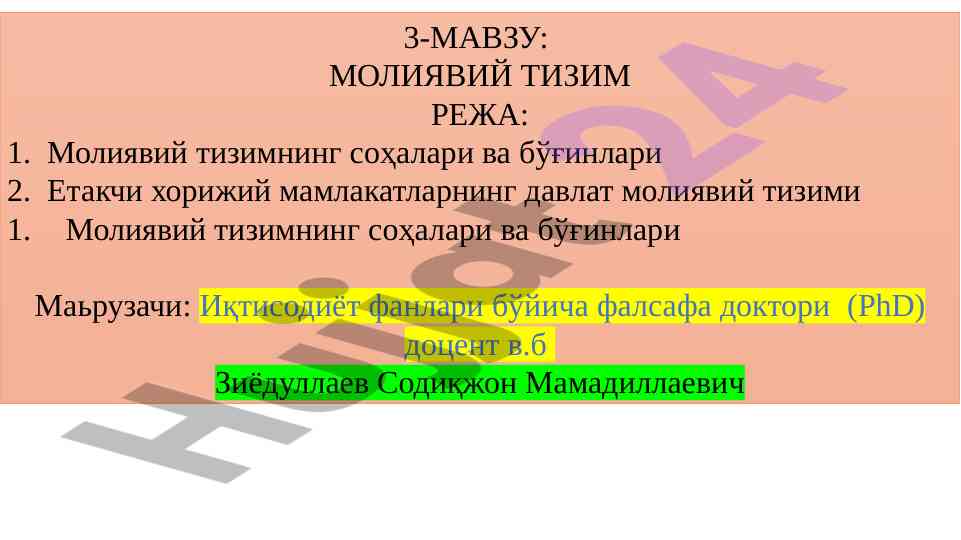 3-МАВЗУ:
МОЛИЯВИЙ ТИЗИМ
РЕЖА:

1. Молиявий тизимнинг соҳалари ва бўғинлари
2. Етакчи хорижий мамлакатларнинг давлат молиявий тизими
1. Молиявий тизимнинг соҳалари ва бўғинлари

Маьрузачи: Иқтисодиёт фанлари бўйича фалсафа доктори (PhD) доцент в.б
Зиёдуллаев Содиқжон Мамадиллаевич

Hujjat24